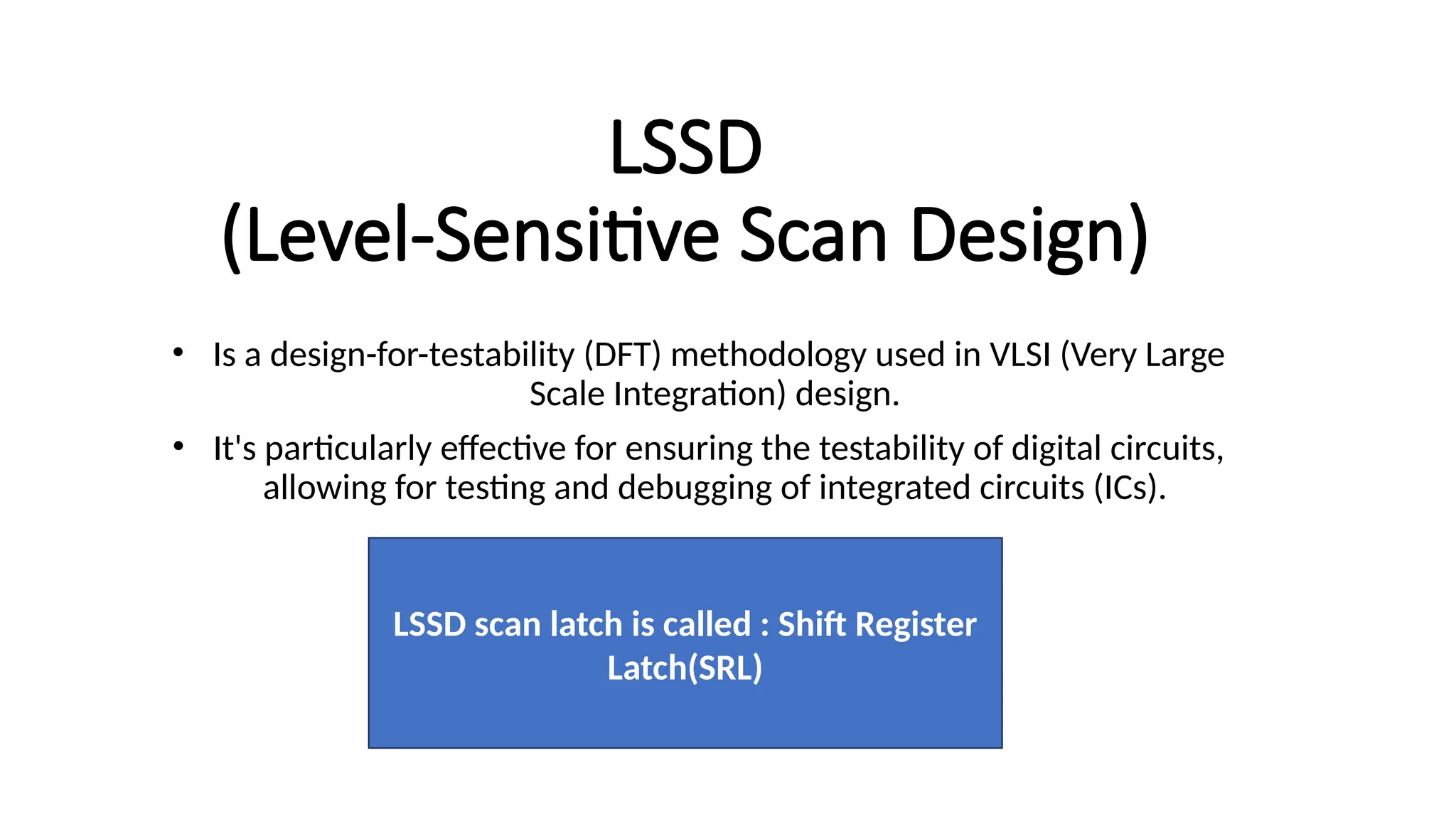 LSSD
(Level-Sensitive Scan Design)

• Is a design-for-testability (DFT) methodology used in VLSI (Very Large Scale Integration) design.

• It's particularly effective for ensuring the testability of digital circuits, allowing for testing and debugging of integrated circuits (ICs).

LSSD scan latch is called : Shift Register Latch(SRL)